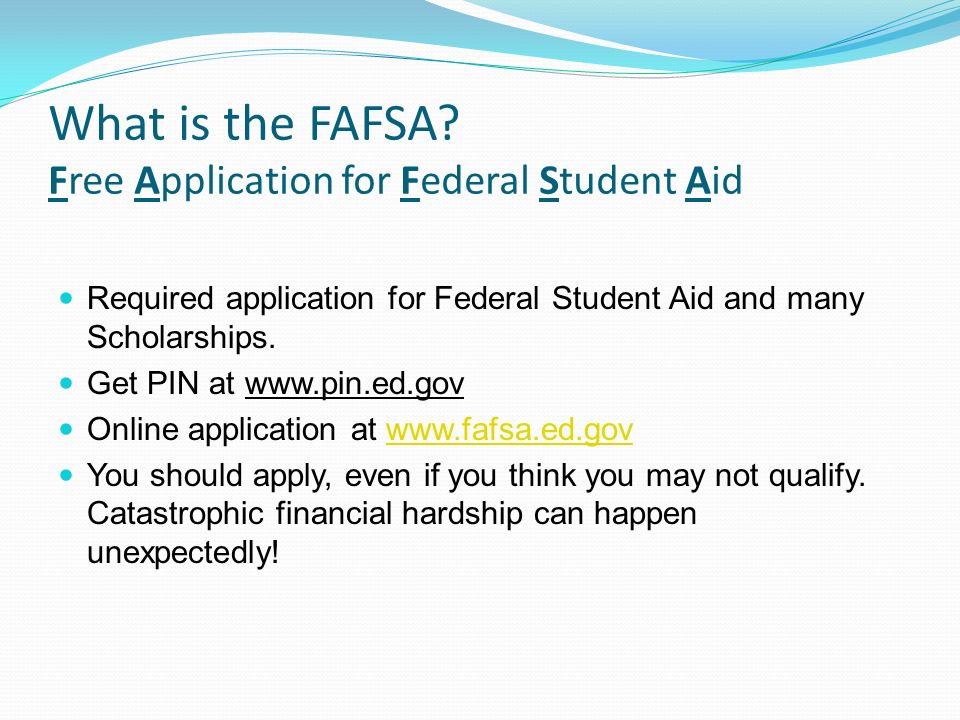 What is the FAFSA?
Free Application for Federal Student Aid

- Required application for Federal Student Aid and many Scholarships.
- Get PIN at www.pin.ed.gov
- Online application at www.fafsa.ed.gov
- You should apply, even if you think you may not qualify. Catastrophic financial hardship can happen unexpectedly!